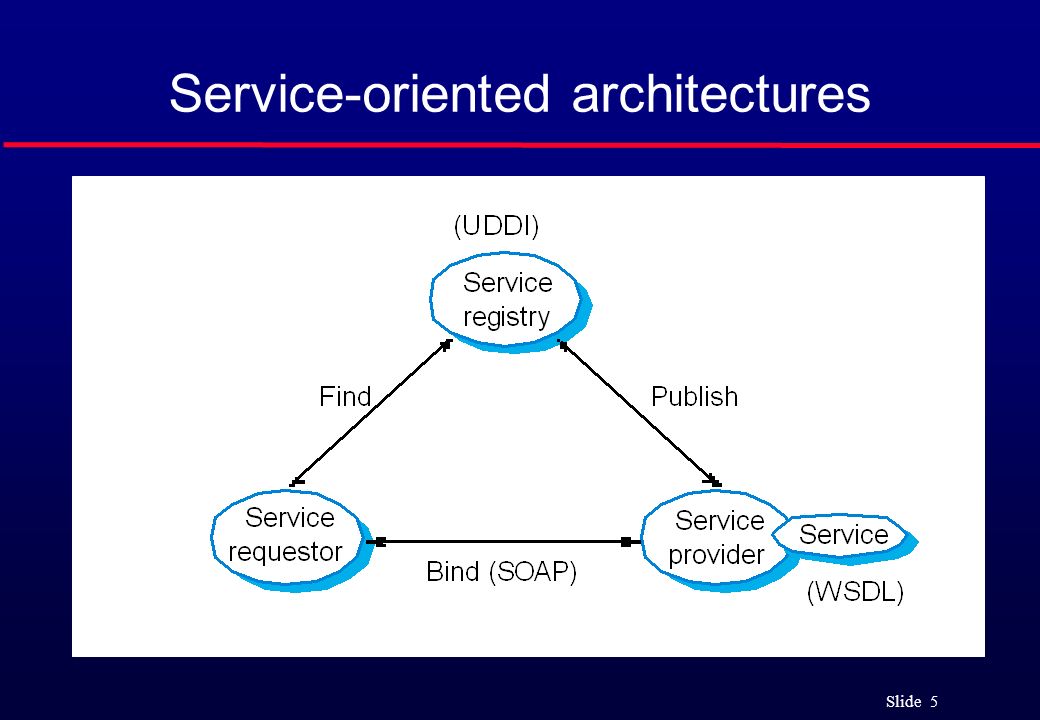 Service-oriented architectures

(UDDI)

Service registry

Find

Publish

Service requestor

Bind (SOAP)

Service provider

Service

(WSDL)

Slide 5